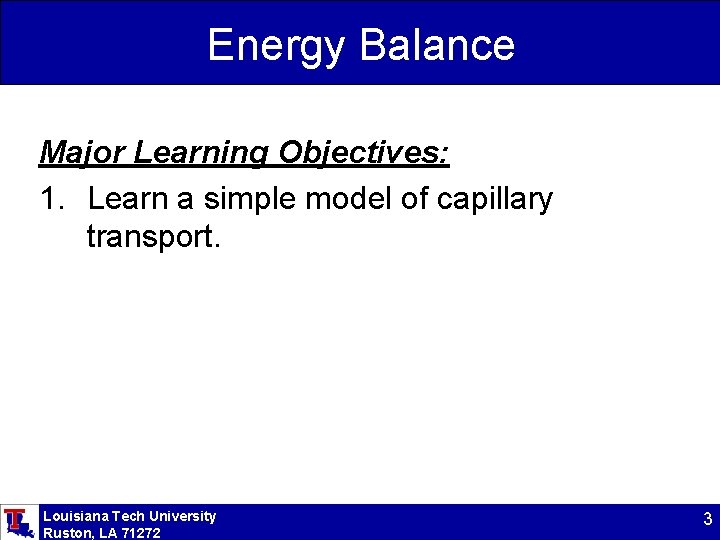 Energy Balance

Major Learning Objectives:

1. Learn a simple model of capillary transport.

Louisiana Tech University
Ruston, LA 71272

3